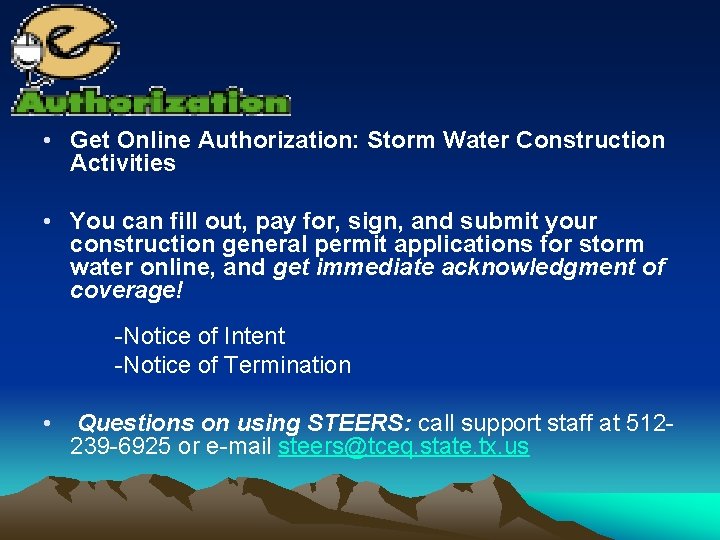 e
Authorization

• Get Online Authorization: Storm Water Construction Activities

• You can fill out, pay for, sign, and submit your construction general permit applications for storm water online, and get immediate acknowledgment of coverage!

-Notice of Intent
-Notice of Termination

• Questions on using STEERS: call support staff at 512-239-6925 or e-mail steers@tceq.state.tx.us